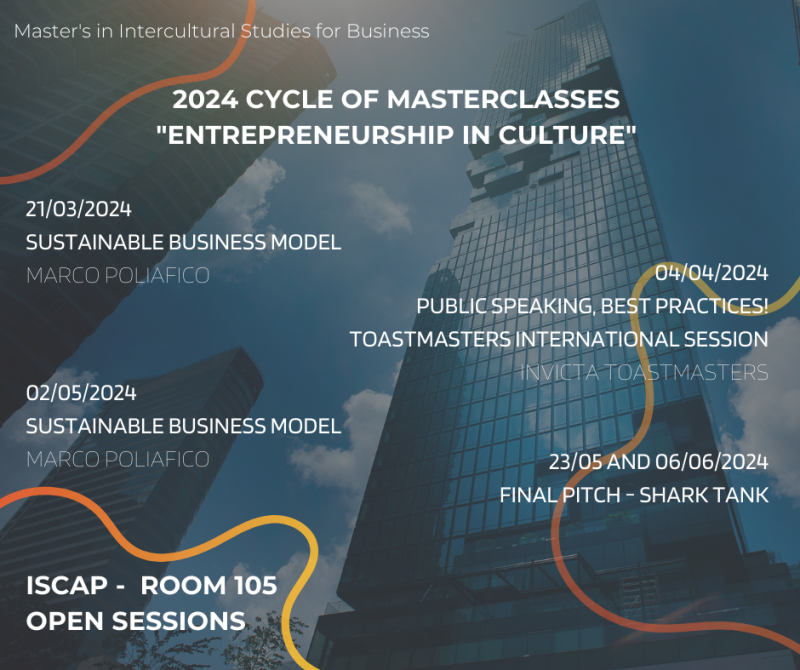 Master's in Intercultural Studies for Business

2024 CYCLE OF MASTERCLASSES
"ENTREPRENEURSHIP IN CULTURE"

21/03/2024
SUSTAINABLE BUSINESS MODEL
MARCO POLIAFICO

04/04/2024
PUBLIC SPEAKING, BEST PRACTICES!
TOASTMASTERS INTERNATIONAL SESSION
INVICTA TOASTMASTERS

02/05/2024
SUSTAINABLE BUSINESS MODEL
MARCO POLIAFICO

23/05 AND 06/06/2024
FINAL PITCH - SHARK TANK

ISCAP - ROOM 105
OPEN SESSIONS